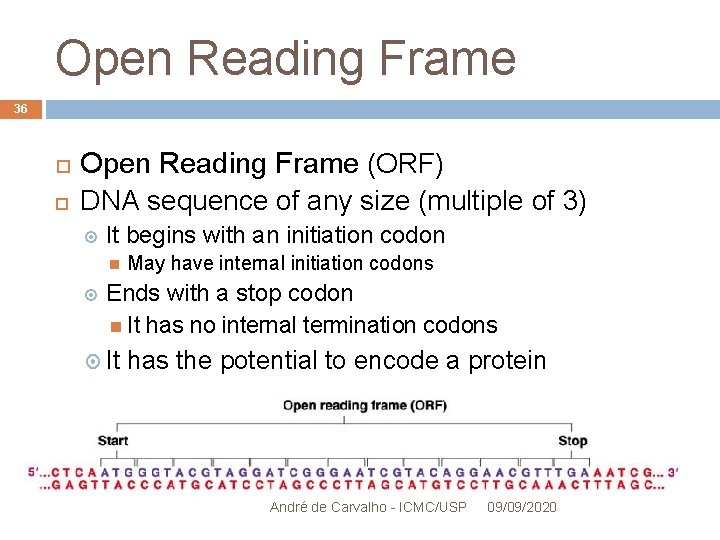 Open Reading Frame

36

Open Reading Frame (ORF)

DNA sequence of any size (multiple of 3)

It begins with an initiation codon

May have internal initiation codons

Ends with a stop codon

It has no internal termination codons

It has the potential to encode a protein

Open reading frame (ORF)

Start

Stop

5'...CTCAATGGGTACGTAGGATCGGGAATCGTACAGGAACGTTTGAAATCG... 3'
...GAGTTACCCATGCATCCTAGCCCTTAGCATGTCCTTGCAAACTTTAGC...

André de Carvalho - ICMC/USP 09/09/2020